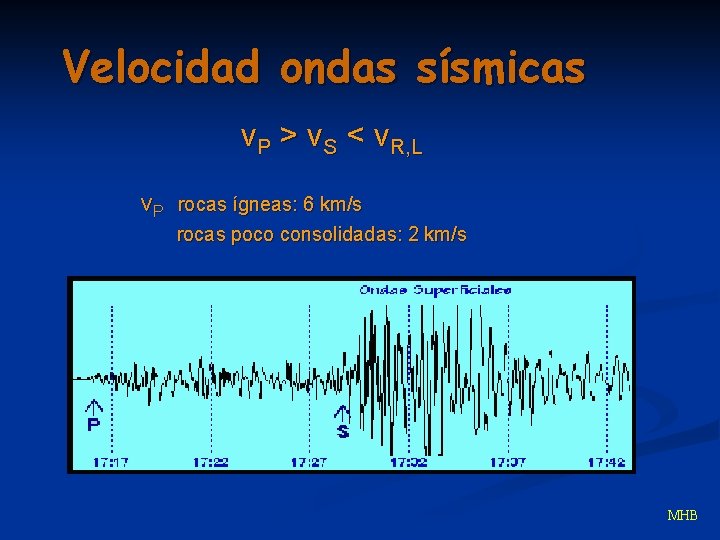 Velocidad ondas sísmicas

$v_P > v_S < v_{R,L}$

$v_P$ rocas ígneas: 6 km/s
rocas poco consolidadas: 2 km/s

Ondas Superficiales

P

S

17:17 17:22 17:27 17:32 17:37 17:42

MHB